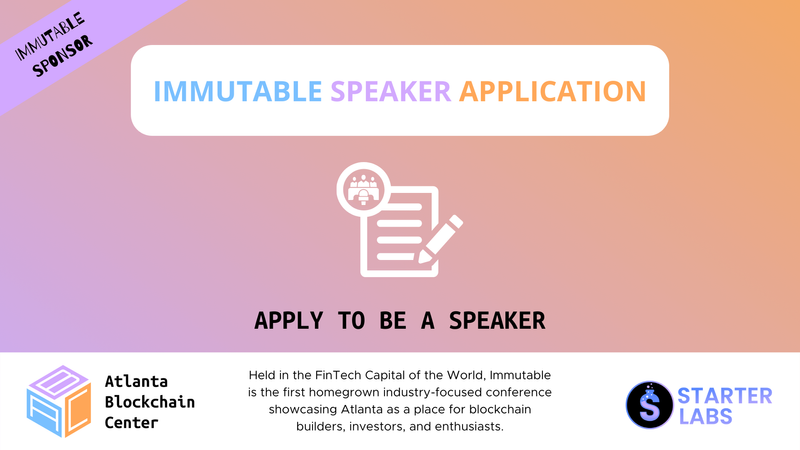 IMMUTABLE SPONSOR

IMMUTABLE SPEAKER APPLICATION

APPLY TO BE A SPEAKER

Atlanta Blockchain Center

Held in the FinTech Capital of the World, Immutable is the first homegrown industry-focused conference showcasing Atlanta as a place for blockchain builders, investors, and enthusiasts.

STARTER LABS